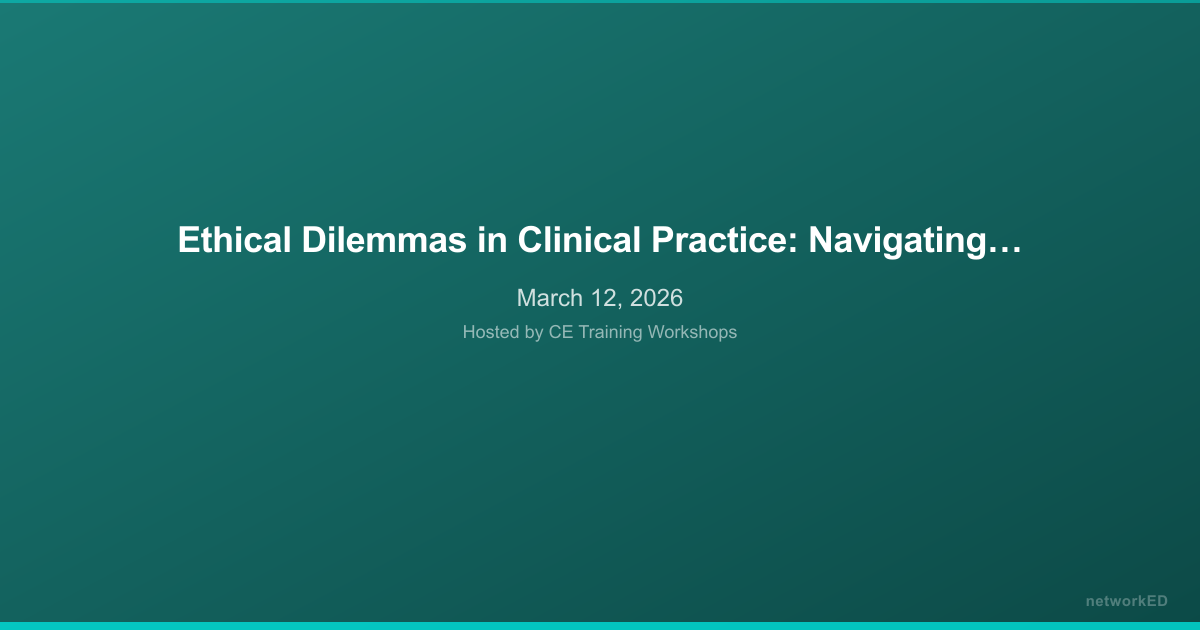 Ethical Dilemmas in Clinical Practice: Navigating…

March 12, 2026

Hosted by CE Training Workshops

networkED